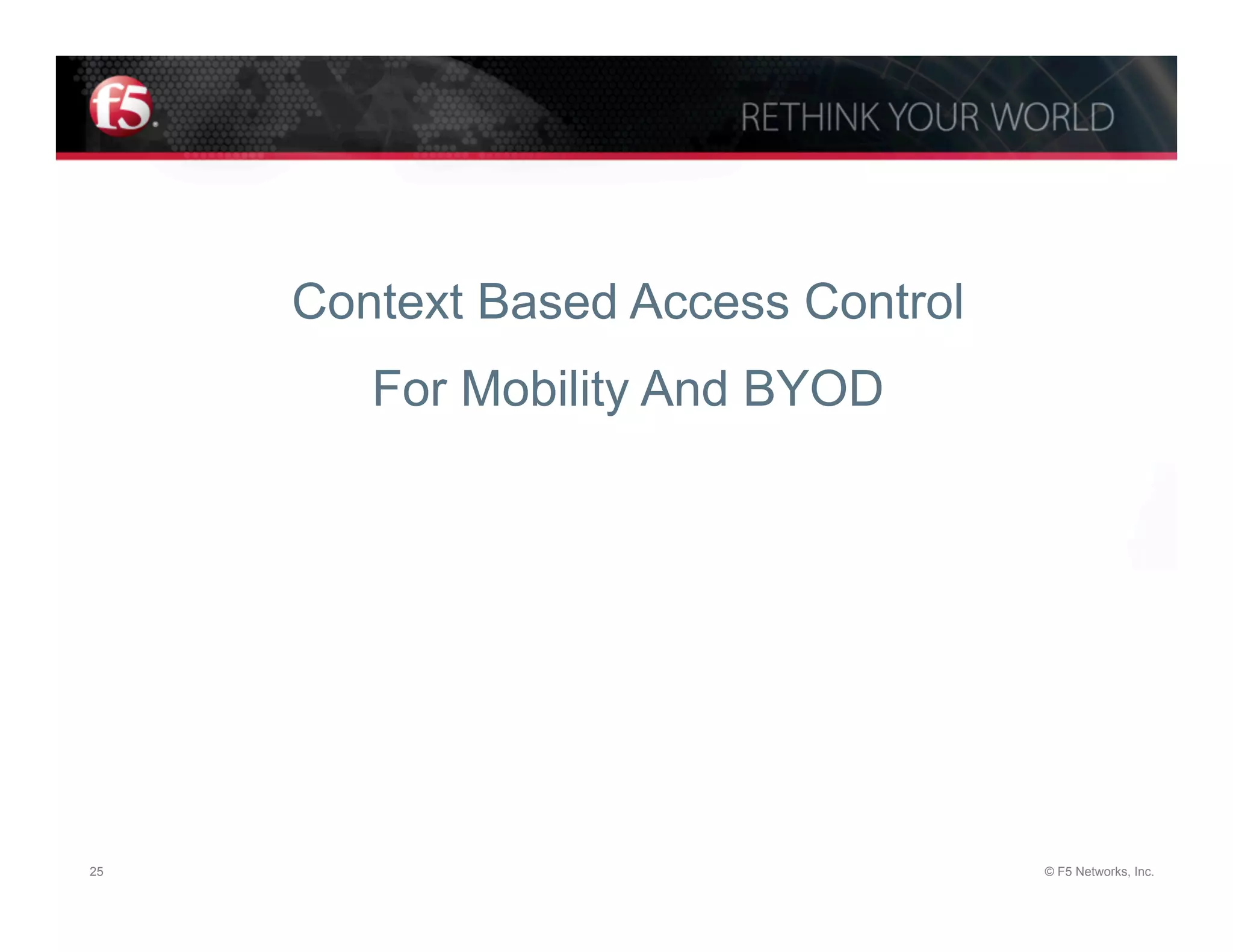 f5

RETHINK YOUR WORLD

Context Based Access Control

For Mobility And BYOD

25

© F5 Networks, Inc.